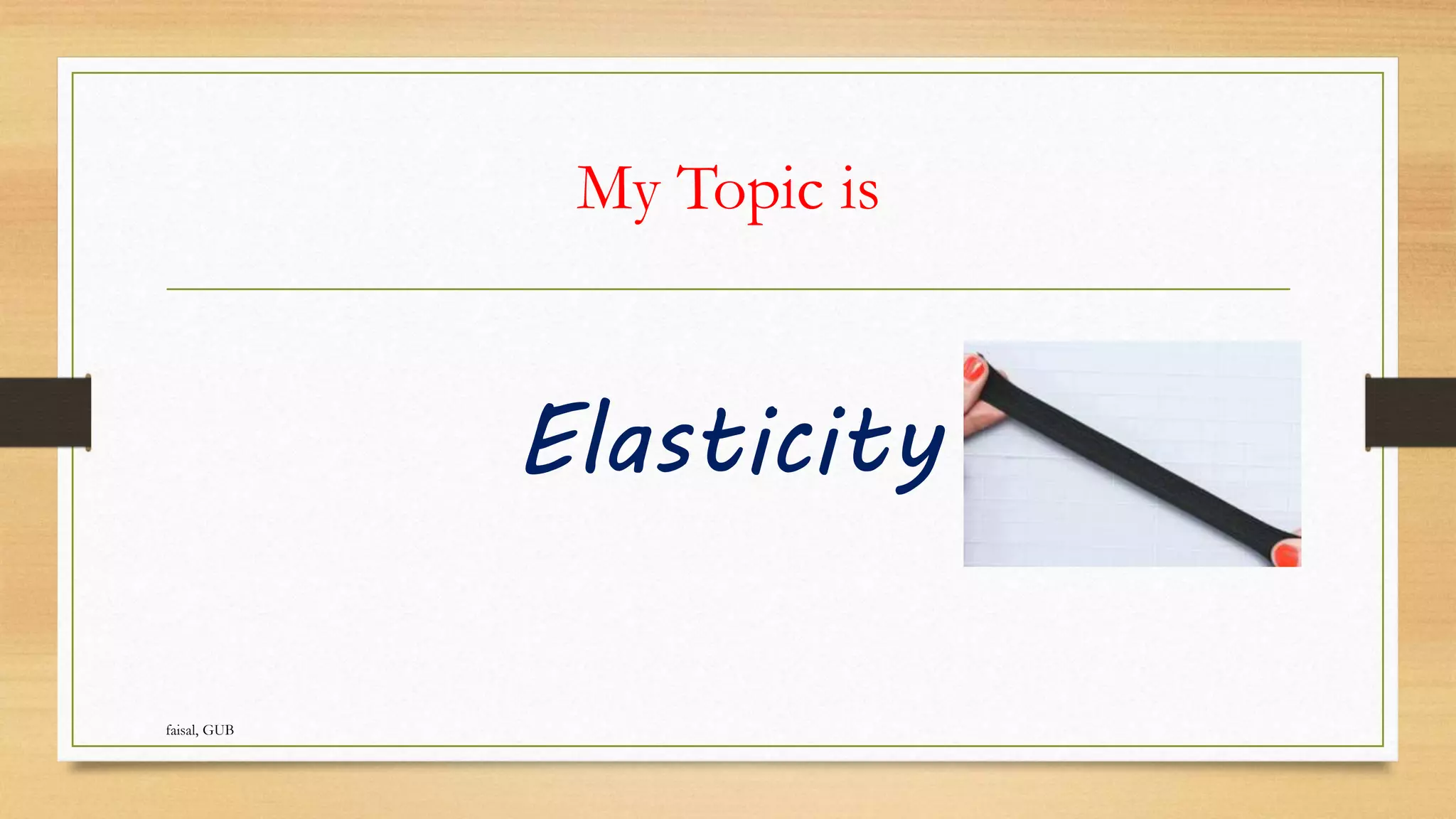 My Topic is

Elasticity

faisal, GUB